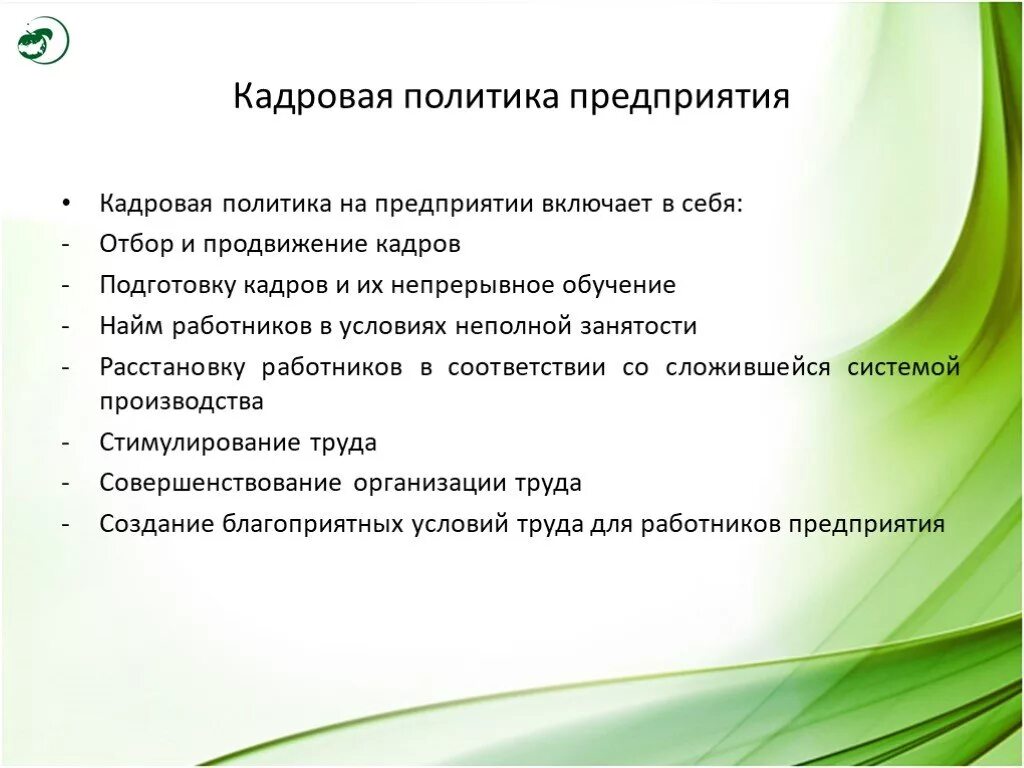 Кадровая политика предприятия

• Кадровая политика на предприятии включает в себя:
- Отбор и продвижение кадров
- Подготовку кадров и их непрерывное обучение
- Найм работников в условиях неполной занятости
- Расстановку работников в соответствии со сложившейся системой производства
- Стимулирование труда
- Совершенствование организации труда
- Создание благоприятных условий труда для работников предприятия